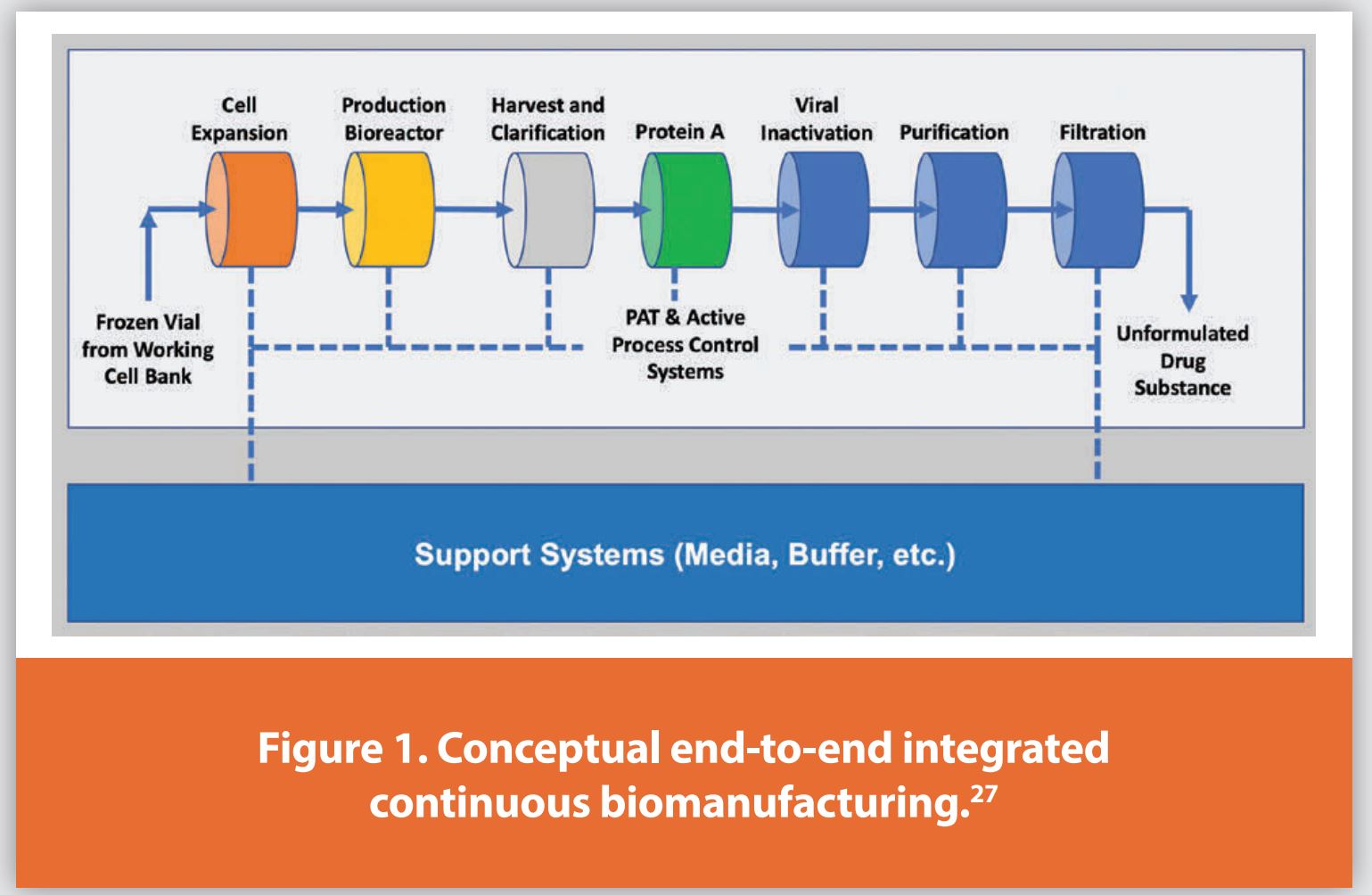 Cell Expansion

Production Bioreactor

Harvest and Clarification

Protein A

Viral Inactivation

Purification

Filtration

Frozen Vial from Working Cell Bank

PAT & Active Process Control Systems

Unformulated Drug Substance

Support Systems (Media, Buffer, etc.)

Figure 1. Conceptual end-to-end integrated continuous biomanufacturing.$^{27}$